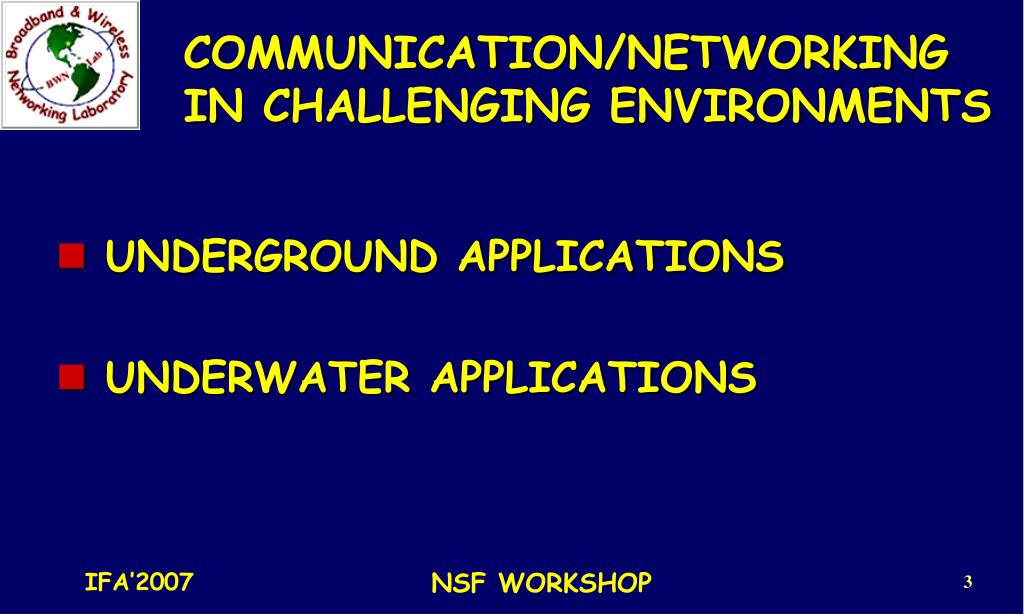 Broadband & Wireless Networking Laboratory BWN Lab

COMMUNICATION/NETWORKING IN CHALLENGING ENVIRONMENTS

UNDERGROUND APPLICATIONS

UNDERWATER APPLICATIONS

IFA'2007

NSF WORKSHOP

3